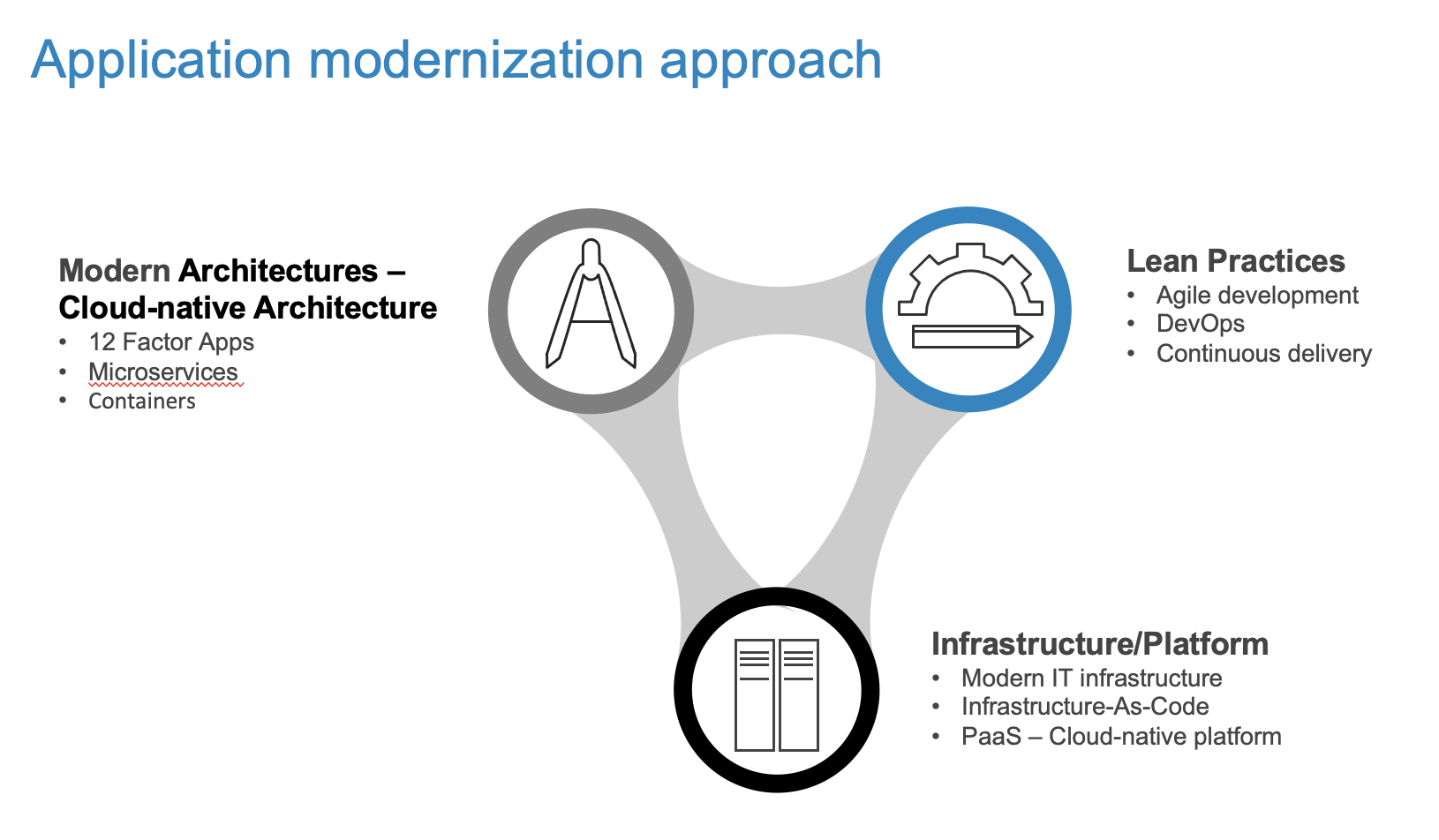 Application modernization approach

Modern Architectures – Cloud-native Architecture
• 12 Factor Apps
• Microservices
• Containers

Lean Practices
• Agile development
• DevOps
• Continuous delivery

Infrastructure/Platform
• Modern IT infrastructure
• Infrastructure-As-Code
• PaaS – Cloud-native platform